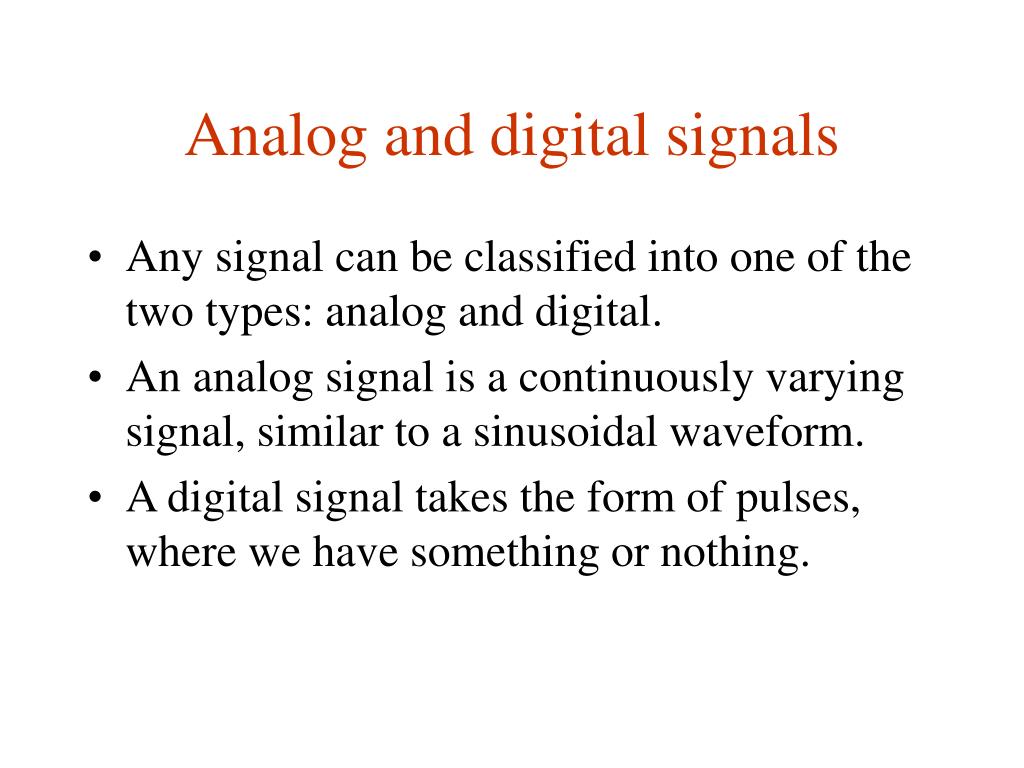 Analog and digital signals

• Any signal can be classified into one of the two types: analog and digital.
• An analog signal is a continuously varying signal, similar to a sinusoidal waveform.
• A digital signal takes the form of pulses, where we have something or nothing.